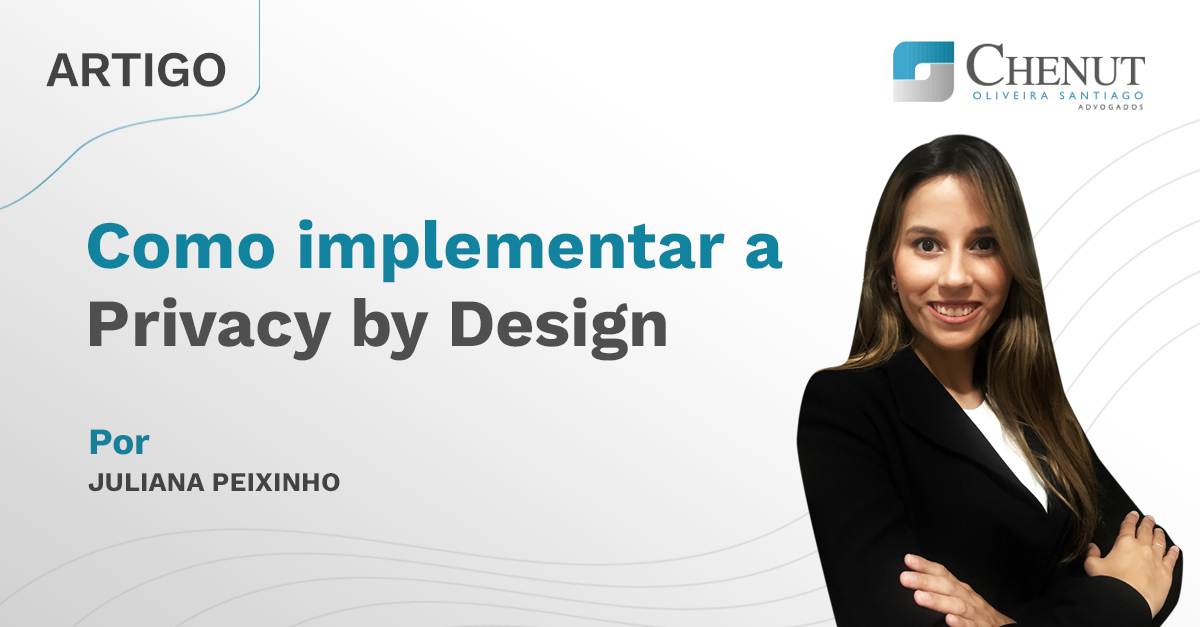 ARTIGO

CHENUT
OLIVEIRA SANTIAGO
ADVOGADOS

Como implementar a Privacy by Design

Por
JULIANA PEIXINHO